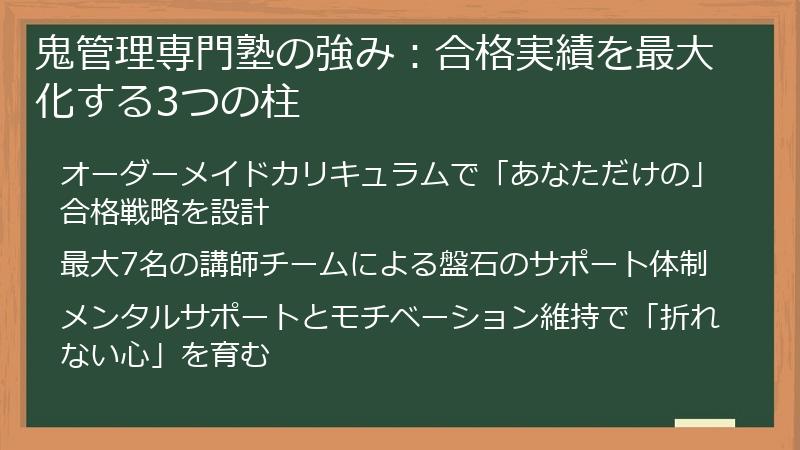 鬼管理専門塾の強み：合格実績を最大化する3つの柱

オーダーメイドカリキュラムで「あなただけの」合格戦略を設計

最大7名の講師チームによる盤石のサポート体制

メンタルサポートとモチベーション維持で「折れない心」を育む